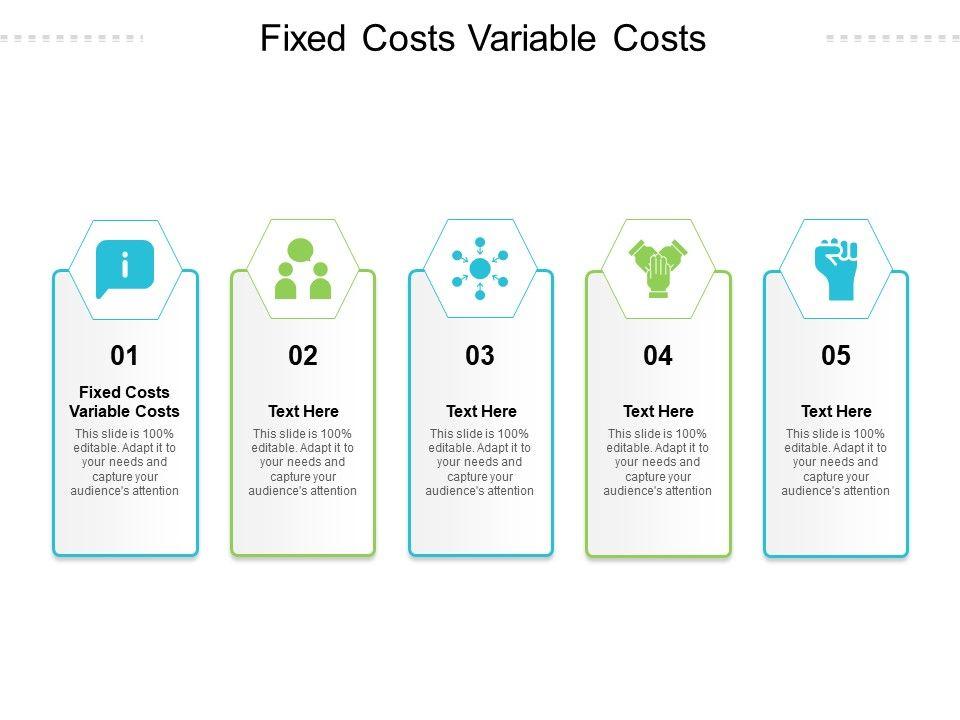 Fixed Costs Variable Costs

01

Fixed Costs Variable Costs

This slide is 100% editable. Adapt it to your needs and capture your audience's attention

02

Text Here

This slide is 100% editable. Adapt it to your needs and capture your audience's attention

03

Text Here

This slide is 100% editable. Adapt it to your needs and capture your audience's attention

04

Text Here

This slide is 100% editable. Adapt it to your needs and capture your audience's attention

05

Text Here

This slide is 100% editable. Adapt it to your needs and capture your audience's attention